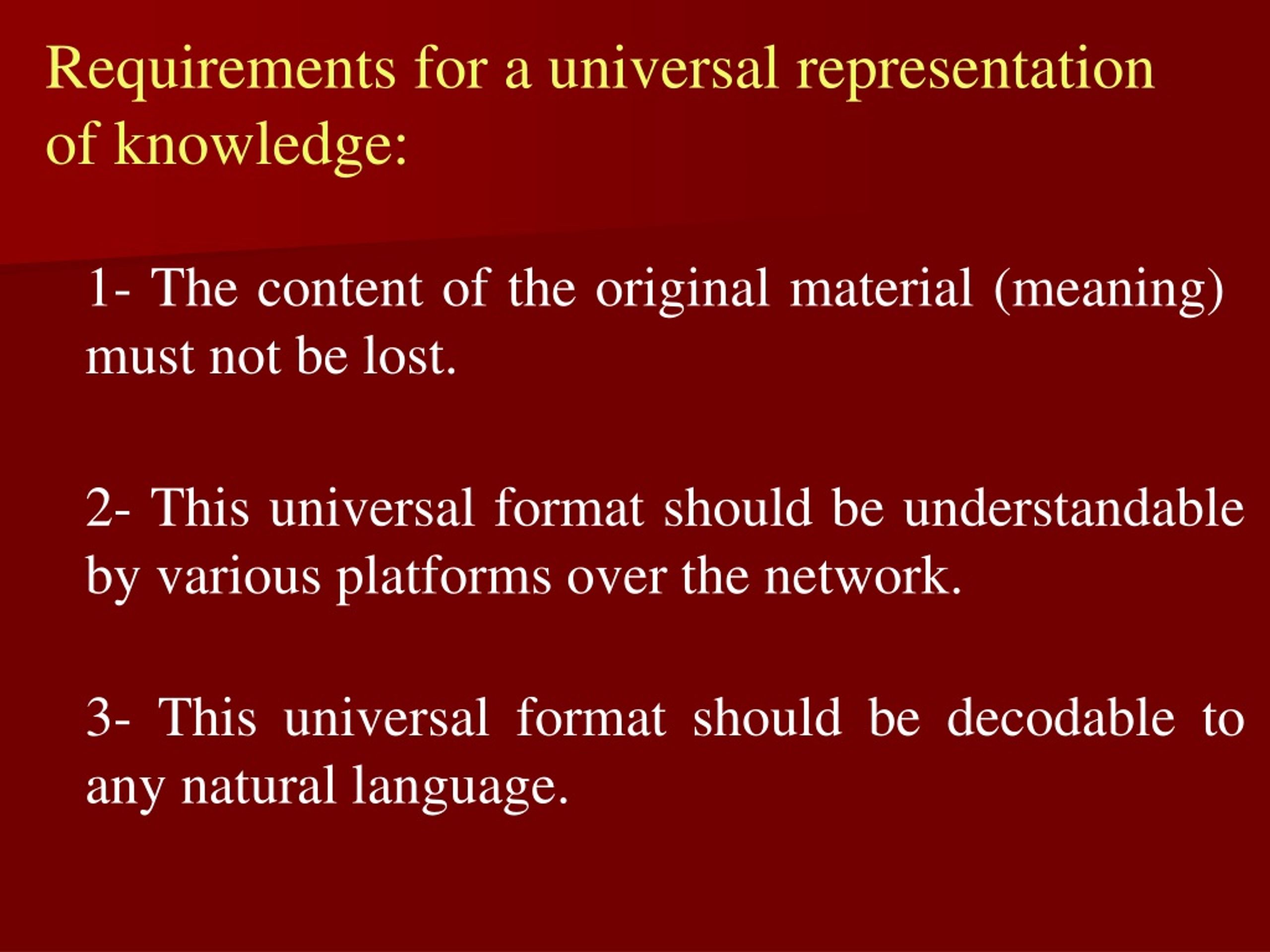 Requirements for a universal representation of knowledge:

1- The content of the original material (meaning) must not be lost.

2- This universal format should be understandable by various platforms over the network.

3- This universal format should be decodable to any natural language.